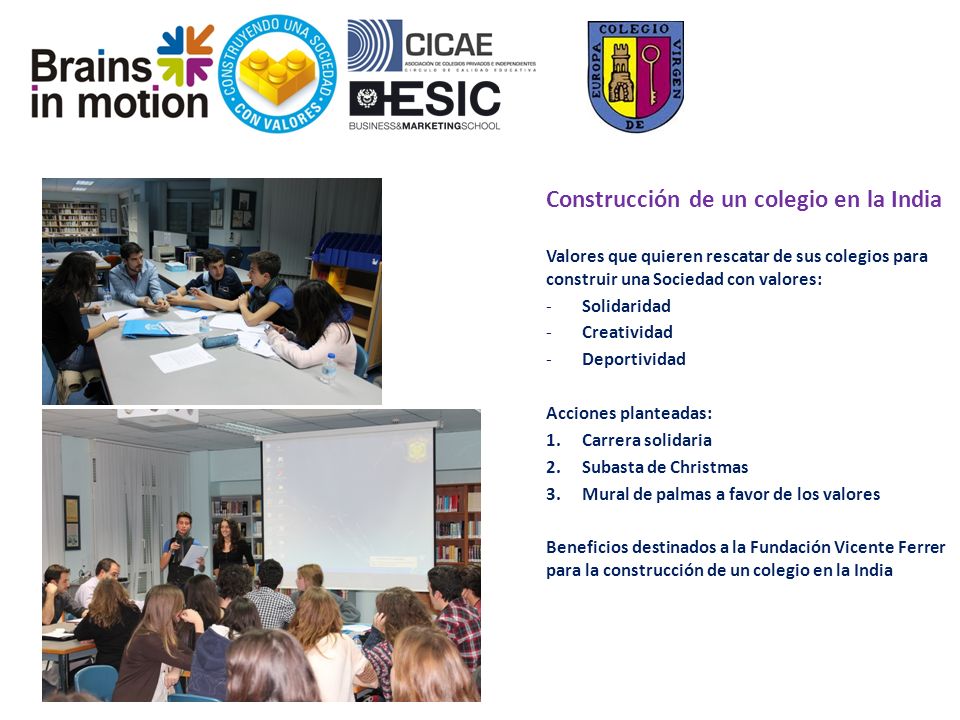 Brains in motion

CONSTRUYENDO UNA SOCIEDAD CON VALORES

CICAE
ASOCIACIÓN DE COLEGIOS PRIVADOS E INDEPENDIENTES
CÍRCULO DE CALIDAD EDUCATIVA

ESIC
BUSINESS&MARKETINGSCHOOL

COLEGIO EUROPA VIRGEN DE

Construcción de un colegio en la India

Valores que quieren rescatar de sus colegios para construir una Sociedad con valores:
- Solidaridad
- Creatividad
- Deportividad

Acciones planteadas:
1. Carrera solidaria
2. Subasta de Christmas
3. Mural de palmas a favor de los valores

Beneficios destinados a la Fundación Vicente Ferrer para la construcción de un colegio en la India